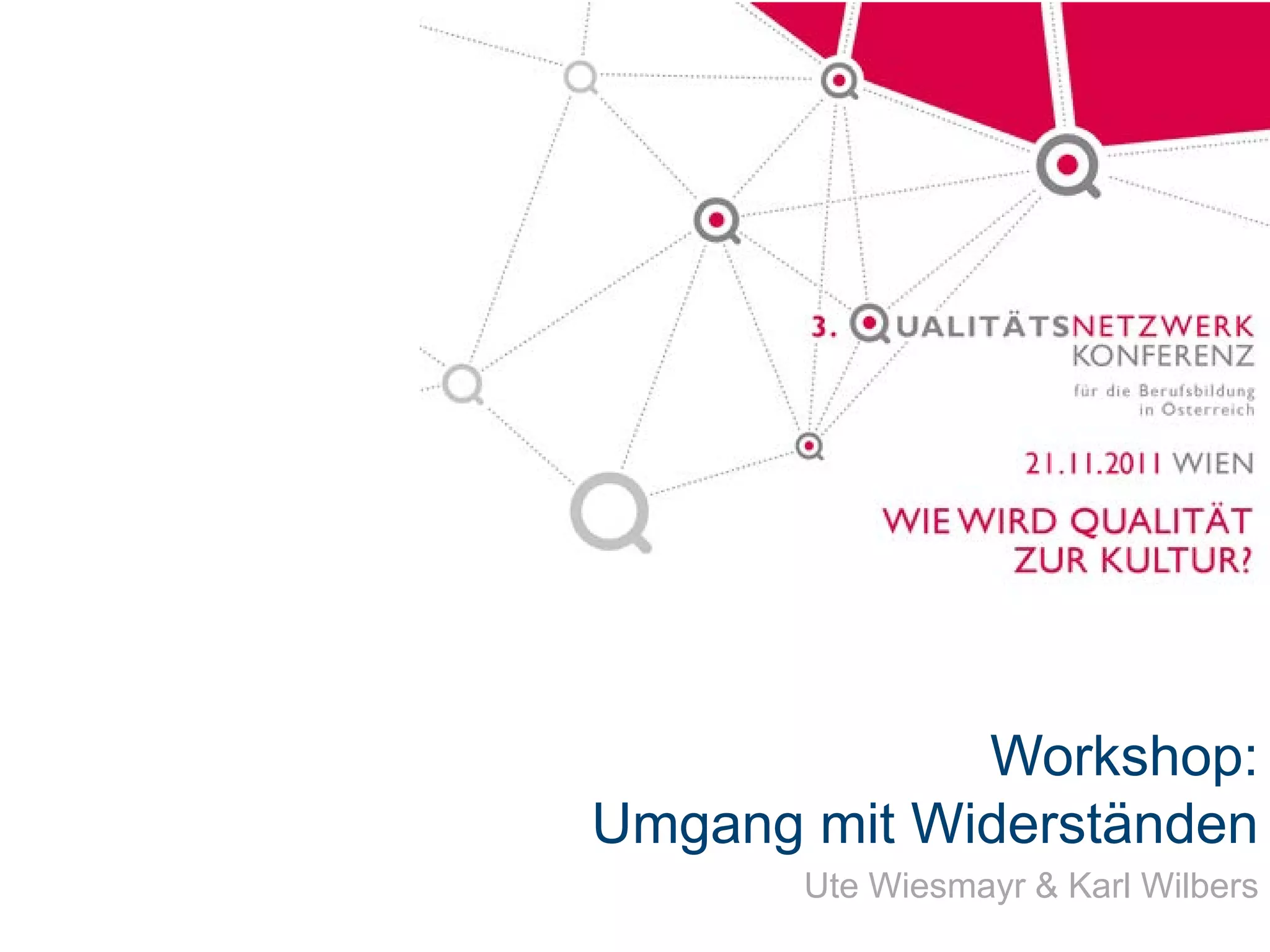 3. QUALITÄTSNETZWERK KONFERENZ

für die Berufsbildung in Österreich

21.11.2011 WIEN

WIE WIRD QUALITÄT ZUR KULTUR?

Workshop:
Umgang mit Widerständen

Ute Wiesmayr & Karl Wilbers